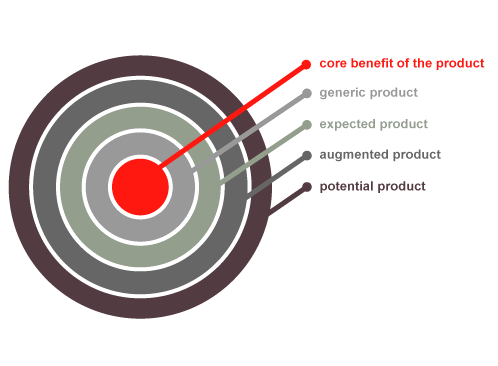 core benefit of the product
generic product
expected product
augmented product
potential product